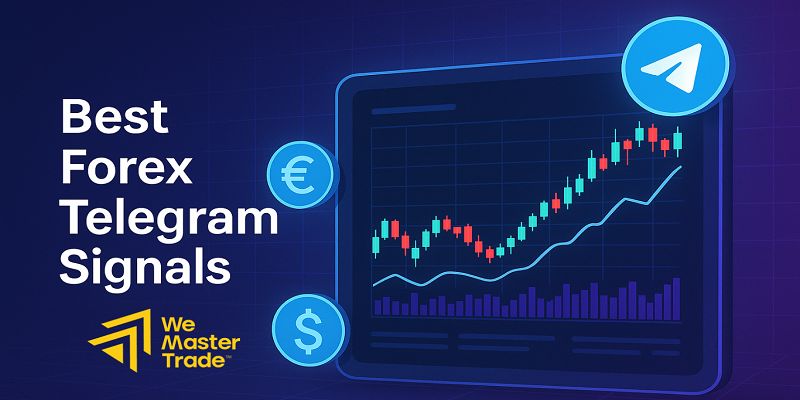 Best Forex Telegram Signals

€

$

We Master Trade™